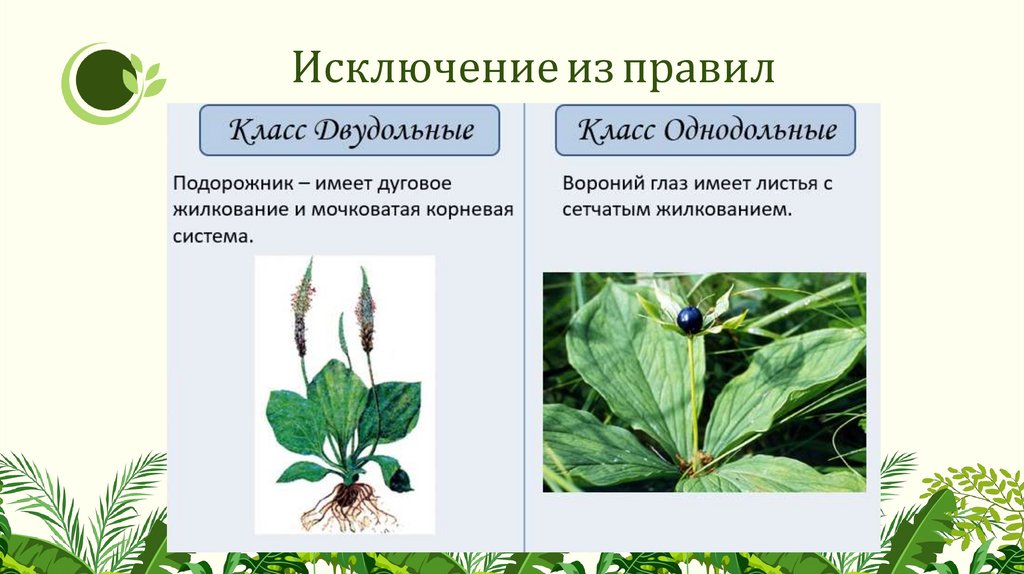 Исключение из правил

Класс Двудольные

Подорожник – имеет дуговое жилкование и мочковатая корневая система.

Класс Однодольные

Вороний глаз имеет листья с сетчатым жилкованием.